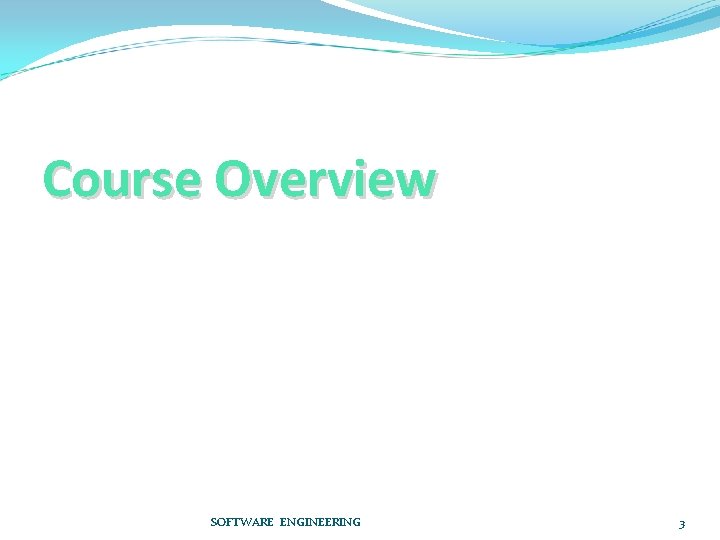 Course Overview

SOFTWARE ENGINEERING

3